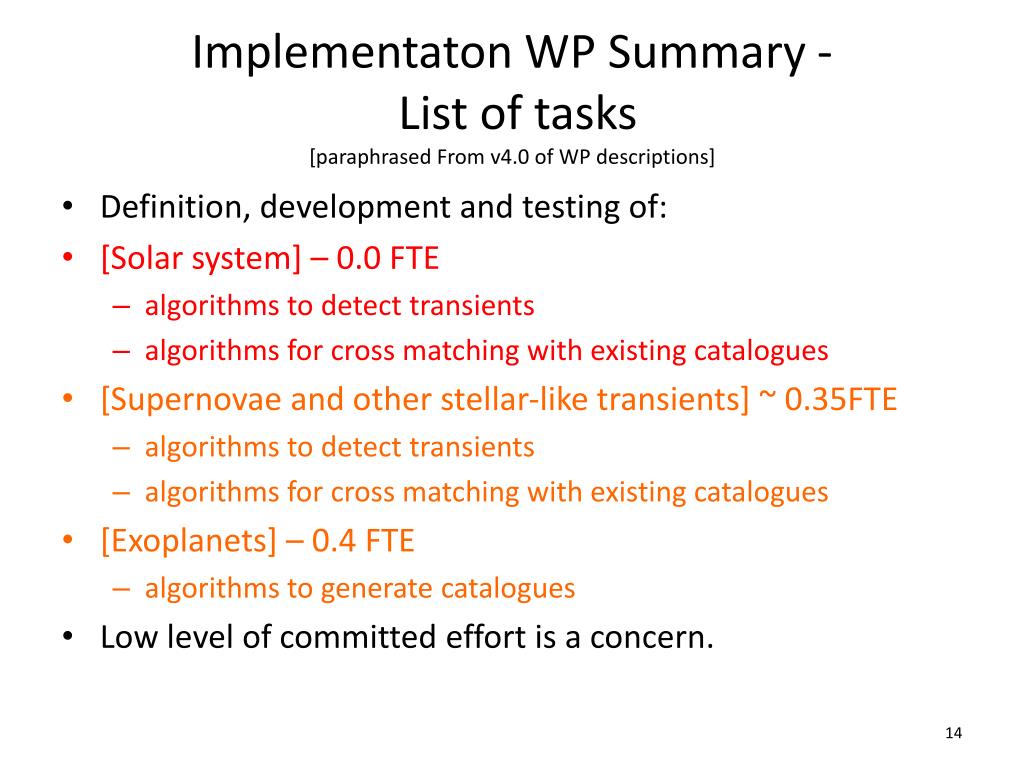 Implementaton WP Summary - List of tasks
[paraphrased From v4.0 of WP descriptions]

• Definition, development and testing of:
• [Solar system] – 0.0 FTE
– algorithms to detect transients
– algorithms for cross matching with existing catalogues
• [Supernovae and other stellar-like transients] ~ 0.35FTE
– algorithms to detect transients
– algorithms for cross matching with existing catalogues
• [Exoplanets] – 0.4 FTE
– algorithms to generate catalogues
• Low level of committed effort is a concern.

14